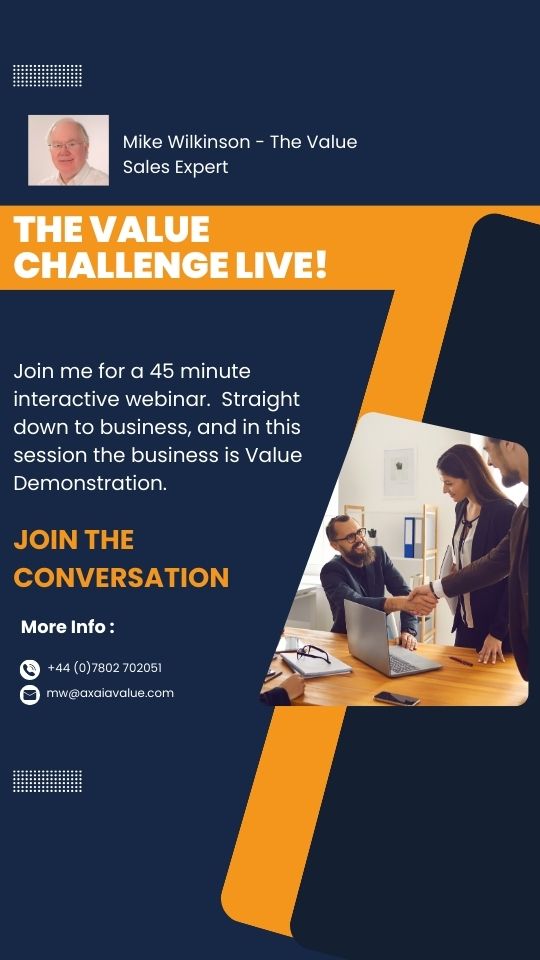 Mike Wilkinson - The Value Sales Expert

THE VALUE CHALLENGE LIVE!

Join me for a 45 minute interactive webinar. Straight down to business, and in this session the business is Value Demonstration.

JOIN THE CONVERSATION

More Info :

+44 (0)7802 702051

mw@axaiavalue.com